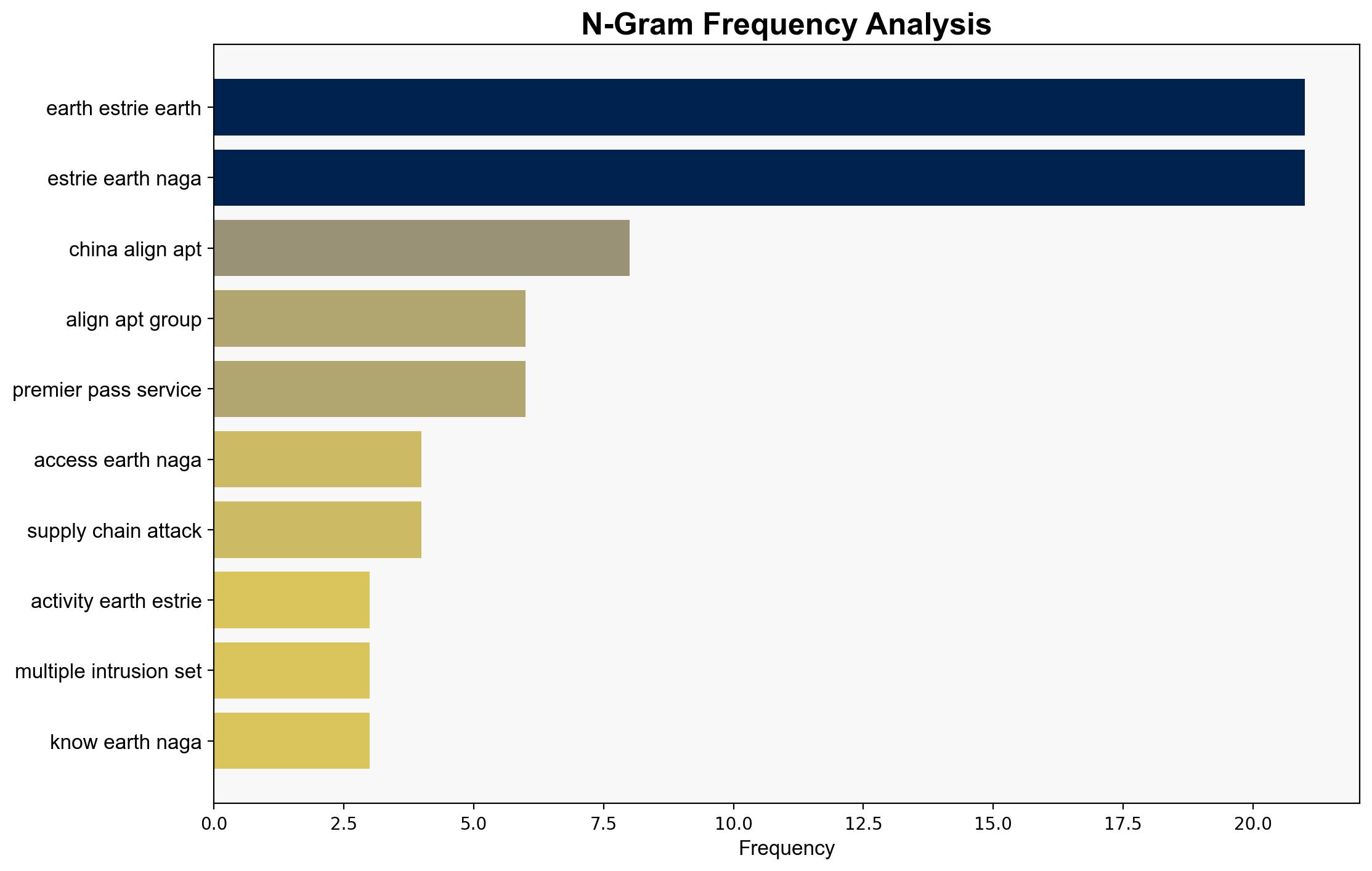 N-Gram Frequency Analysis

earth estrie earth
estrie earth naga
china align apt
align apt group
premier pass service
access earth naga
supply chain attack
activity earth estrie
multiple intrusion set
know earth naga

0.0
2.5
5.0
7.5
10.0
12.5
15.0
17.5
20.0

Frequency